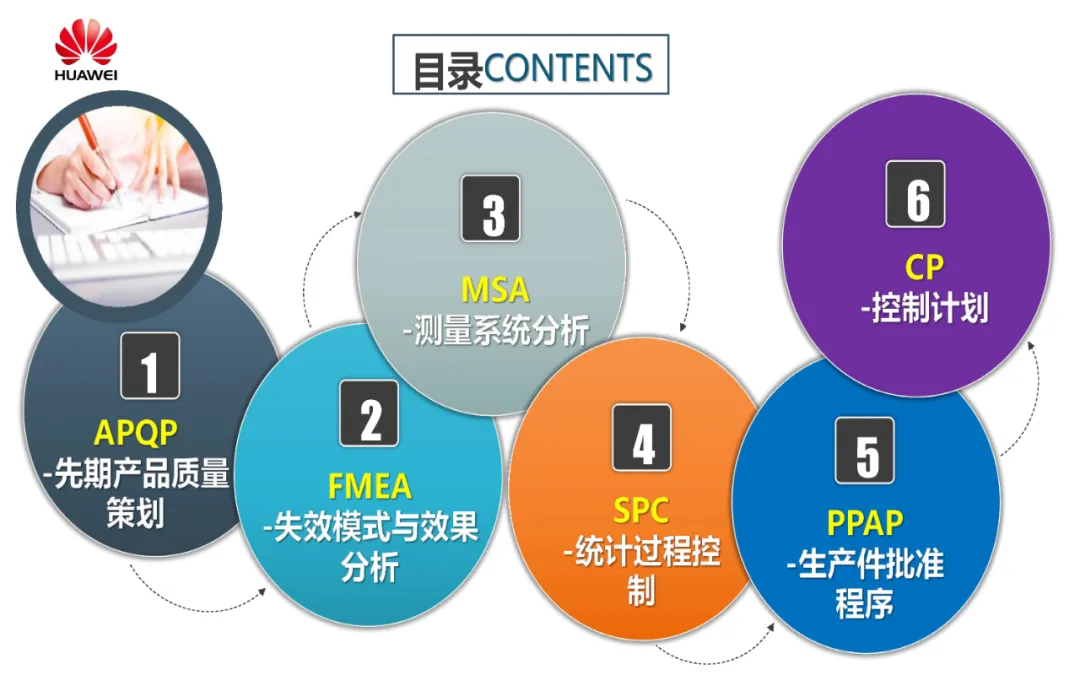 HUAWEI

目录CONTENTS

1
APQP
-先期产品质量策划

2
FMEA
-失效模式与效果分析

3
MSA
-测量系统分析

4
SPC
-统计过程控制

5
PPAP
-生产件批准程序

6
CP
-控制计划